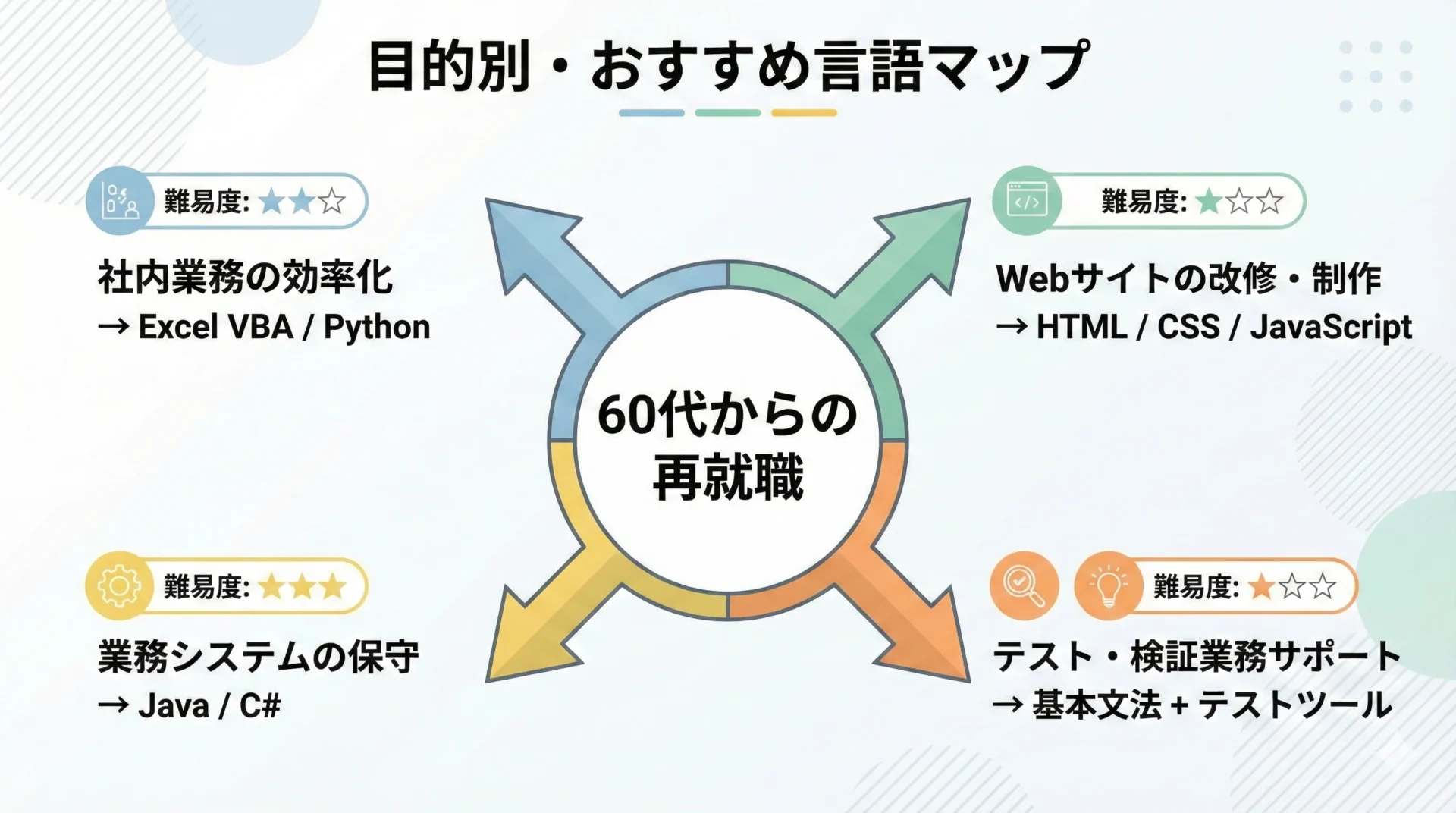 目的別・おすすめ言語マップ

難易度: ★★☆

社内業務の効率化
→ Excel VBA / Python

難易度: ★☆☆

Webサイトの改修・制作
→ HTML / CSS / JavaScript

60代からの再就職

難易度: ★★★

業務システムの保守
→ Java / C#

難易度: ★☆☆

テスト・検証業務サポート
→ 基本文法 + テストツール